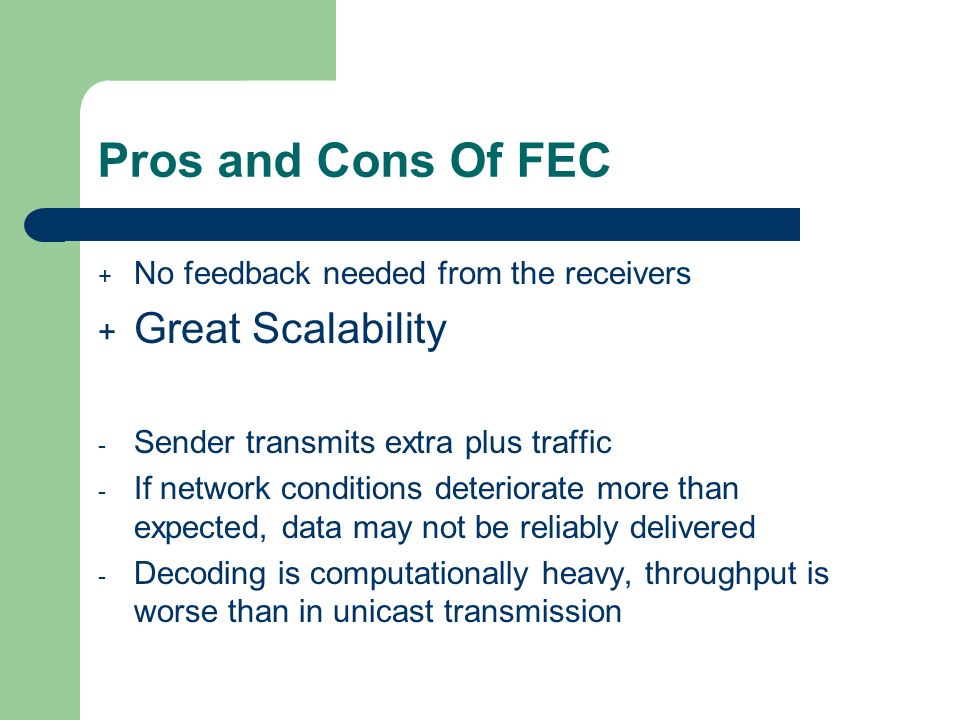 Pros and Cons Of FEC

+ No feedback needed from the receivers

+ Great Scalability

- Sender transmits extra plus traffic

- If network conditions deteriorate more than expected, data may not be reliably delivered

- Decoding is computationally heavy, throughput is worse than in unicast transmission